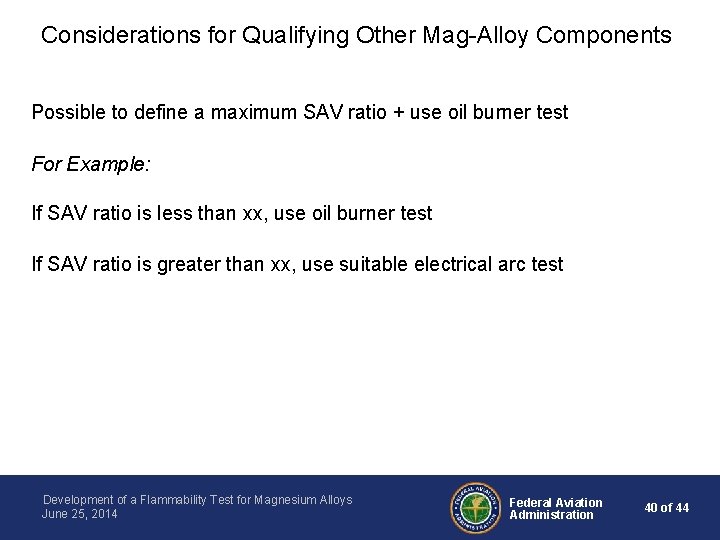 Considerations for Qualifying Other Mag-Alloy Components

Possible to define a maximum SAV ratio + use oil burner test

For Example:

If SAV ratio is less than xx, use oil burner test

If SAV ratio is greater than xx, use suitable electrical arc test

Development of a Flammability Test for Magnesium Alloys
June 25, 2014

FEDERAL AVIATION ADMINISTRATION

Federal Aviation Administration

40 of 44